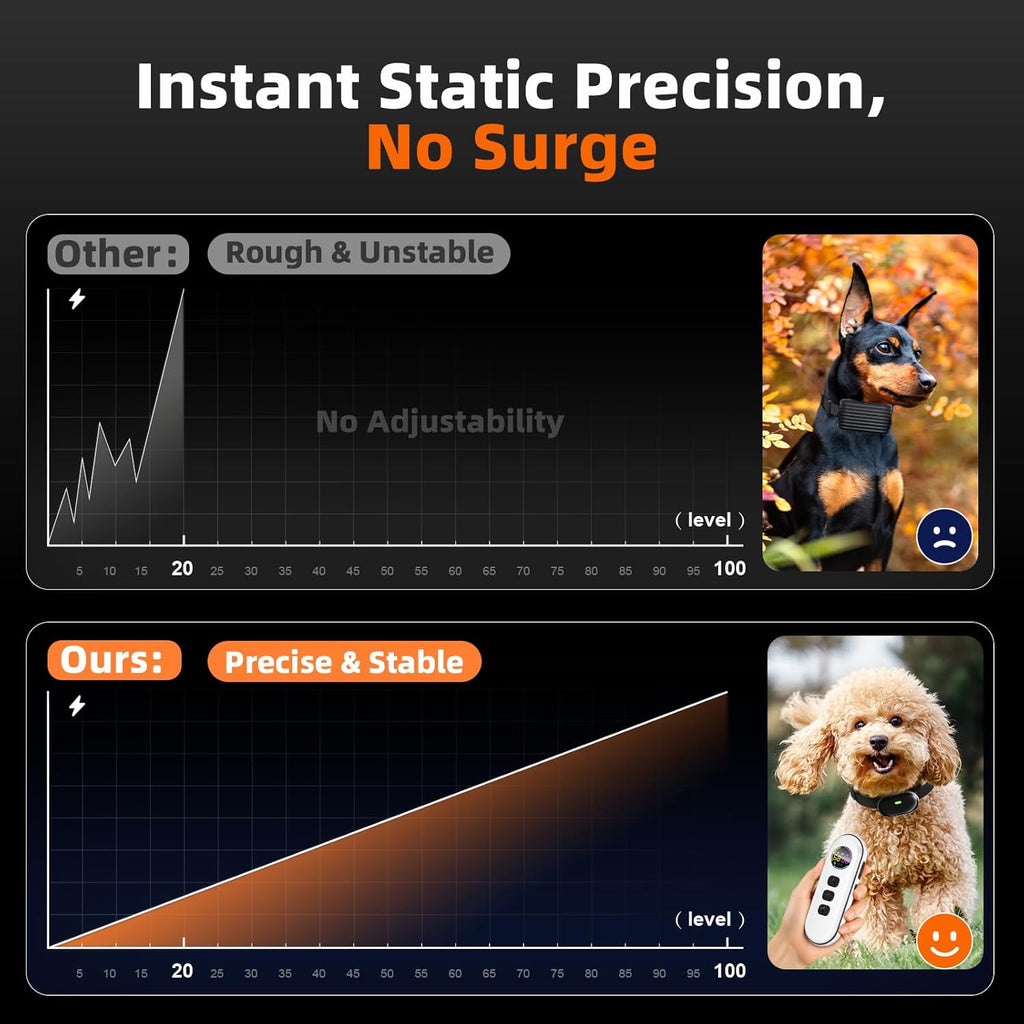 Instant Static Precision,
No Surge

Other: Rough & Unstable

No Adjustability

( level )

5 10 15 20 25 30 35 40 45 50 55 60 65 70 75 80 85 90 95 100

Ours: Precise & Stable

( level )

5 10 15 20 25 30 35 40 45 50 55 60 65 70 75 80 85 90 95 100